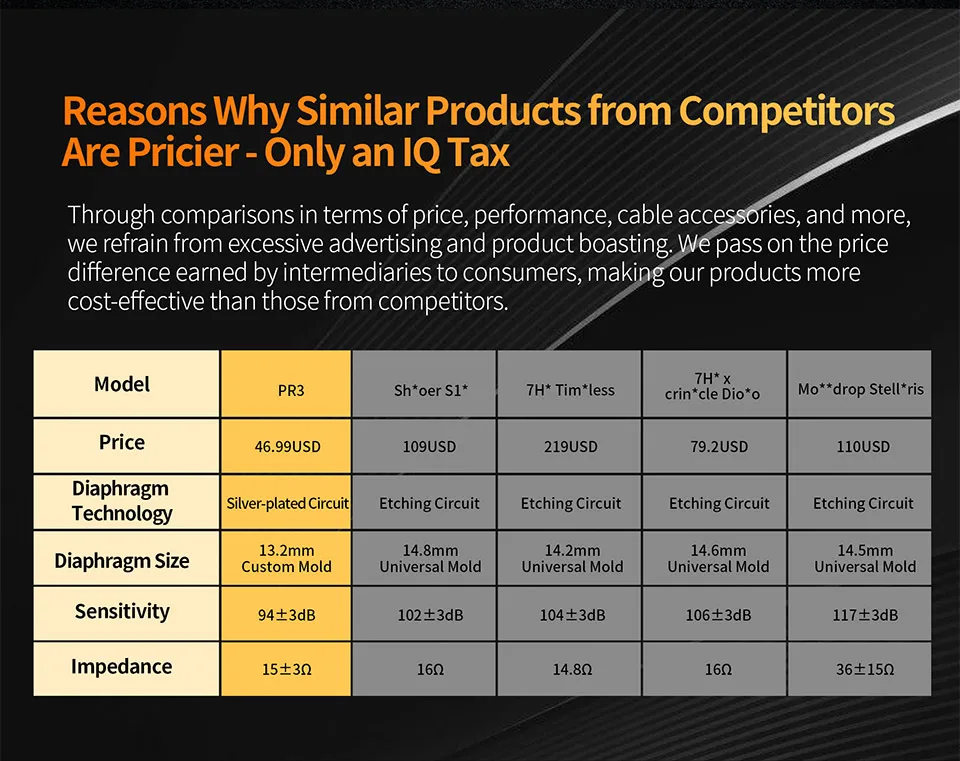 Reasons Why Similar Products from Competitors Are Pricier - Only an IQ Tax

Through comparisons in terms of price, performance, cable accessories, and more, we refrain from excessive advertising and product boasting. We pass on the price difference earned by intermediaries to consumers, making our products more cost-effective than those from competitors.

| Model | PR3 | Sh*oer S1* | 7H* Tim*less | 7H* x crin*cle Dio*o | Mo**drop Stell*ris |
|---|---|---|---|---|---|
| Price | 46.99USD | 109USD | 219USD | 79.2USD | 110USD |
| Diaphragm Technology | Silver-plated Circuit | Etching Circuit | Etching Circuit | Etching Circuit | Etching Circuit |
| Diaphragm Size | 13.2mm Custom Mold | 14.8mm Universal Mold | 14.2mm Universal Mold | 14.6mm Universal Mold | 14.5mm Universal Mold |
| Sensitivity | 94±3dB | 102±3dB | 104±3dB | 106±3dB | 117±3dB |
| Impedance | 15±3Ω | 16Ω | 14.8Ω | 16Ω | 36±15Ω |